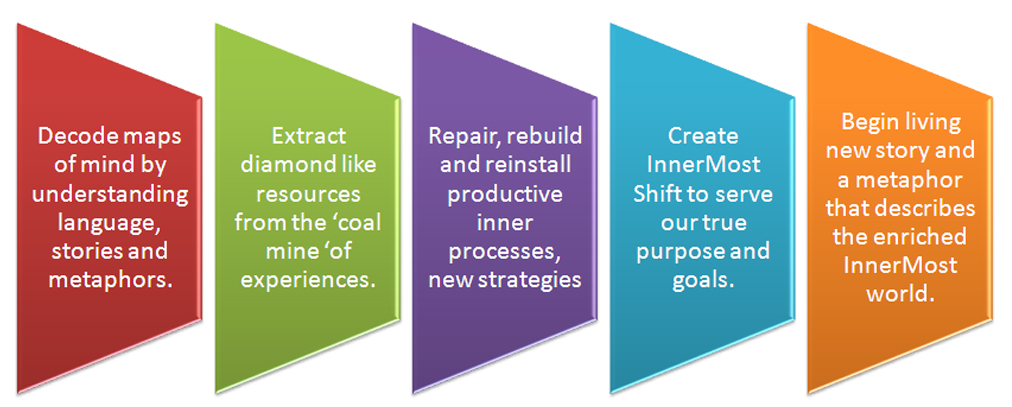 Decode maps of mind by understanding language, stories and metaphors.

Extract diamond like resources from the ‘coal mine ‘of experiences.

Repair, rebuild and reinstall productive inner processes, new strategies

Create InnerMost Shift to serve our true purpose and goals.

Begin living new story and a metaphor that describes the enriched InnerMost world.